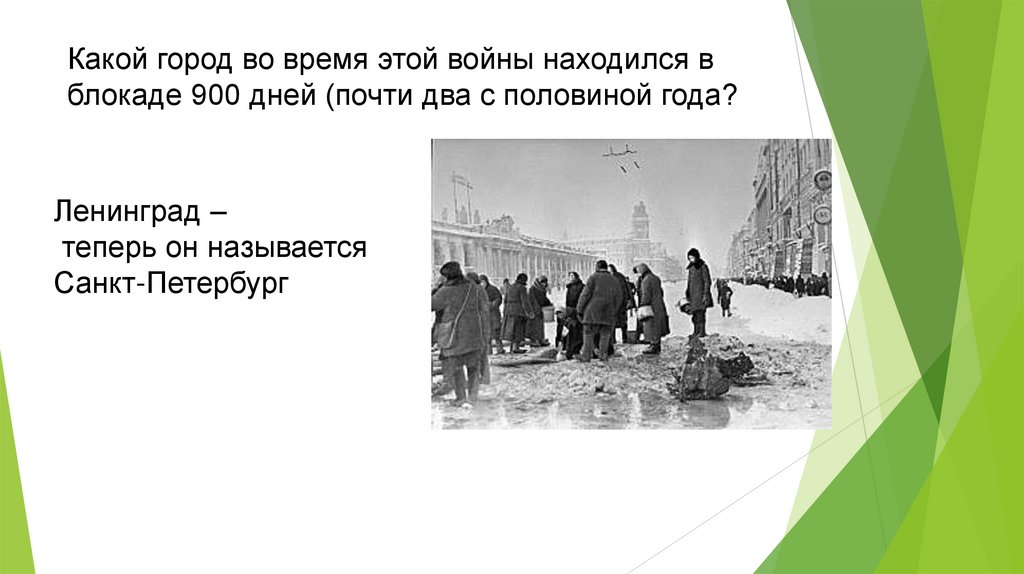 Какой город во время этой войны находился в блокаде 900 дней (почти два с половиной года?

Ленинград –
теперь он называется
Санкт-Петербург